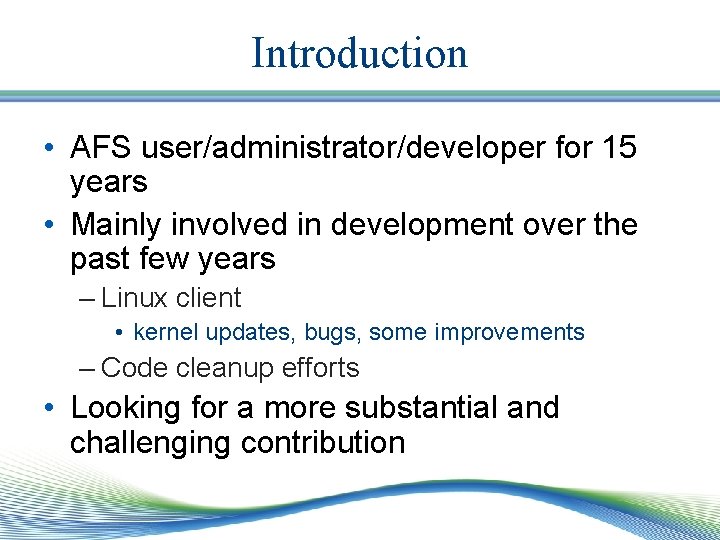 Introduction

• AFS user/administrator/developer for 15 years

• Mainly involved in development over the past few years

– Linux client

• kernel updates, bugs, some improvements

– Code cleanup efforts

• Looking for a more substantial and challenging contribution